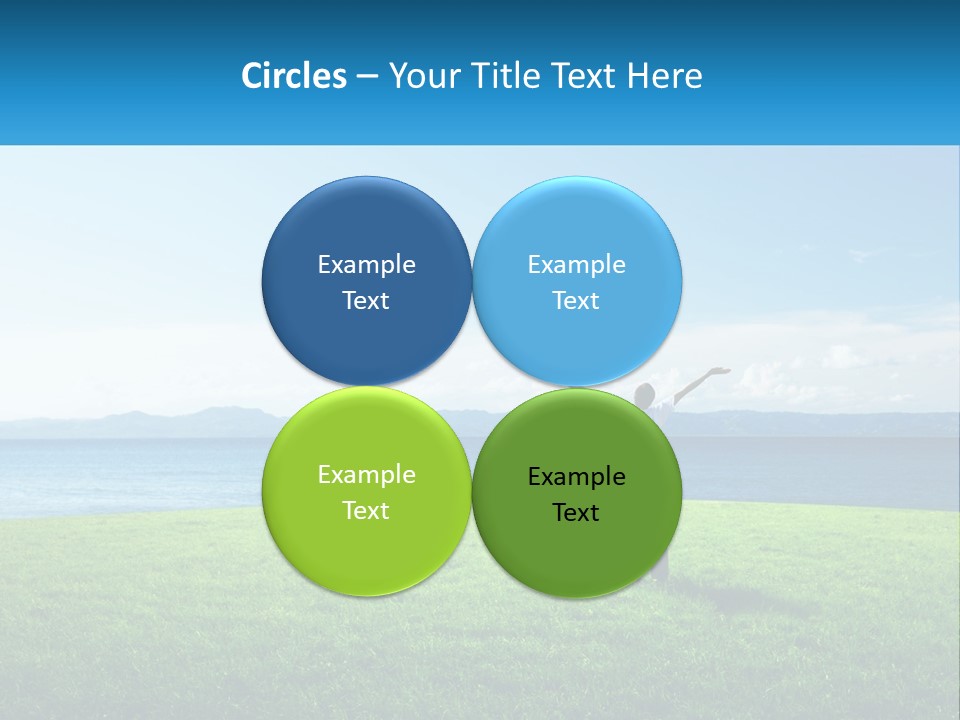 Circles – Your Title Text Here

Example Text

Example Text

Example Text

Example Text